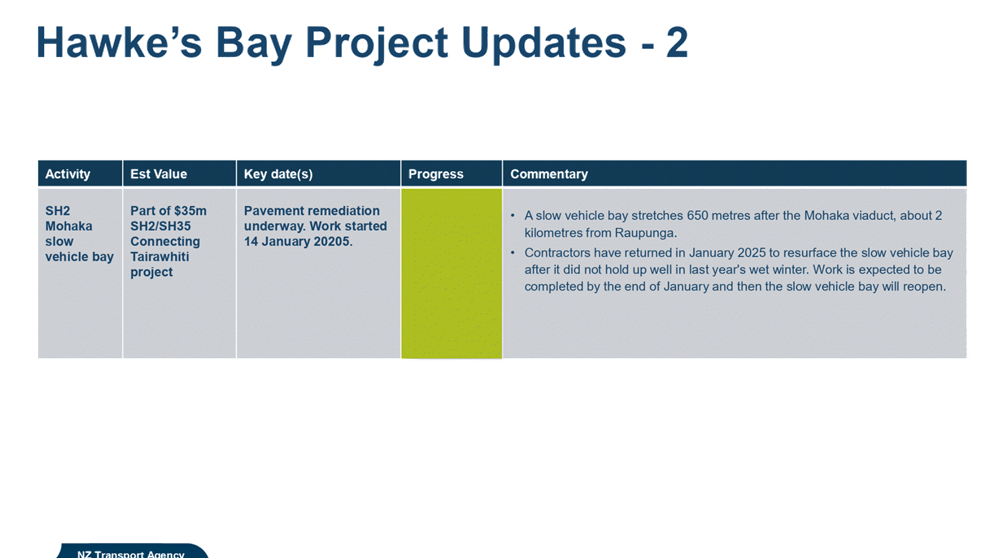 Hawke's Bay Project Updates - 2

| Activity | Est Value | Key date(s) | Progress | Commentary |
|---|---|---|---|---|
| SH2 Mohaka slow vehicle bay | Part of $35m SH2/SH35 Connecting Tairawhiti project | Pavement remediation underway. Work started 14 January 20205. | | • A slow vehicle bay stretches 650 metres after the Mohaka viaduct, about 2 kilometres from Raupunga. • Contractors have returned in January 2025 to resurface the slow vehicle bay after it did not hold up well in last year's wet winter. Work is expected to be completed by the end of January and then the slow vehicle bay will reopen. |

NZ Transport Agency